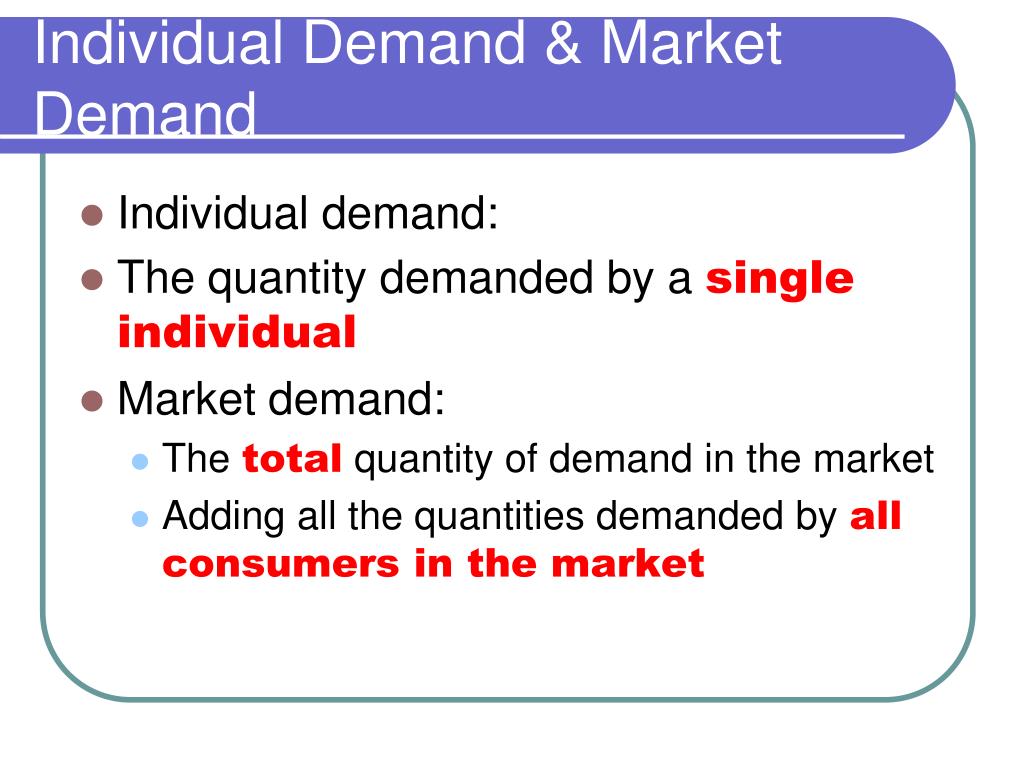 Individual Demand & Market Demand

Individual demand:

The quantity demanded by a single individual

Market demand:

The total quantity of demand in the market

Adding all the quantities demanded by all consumers in the market